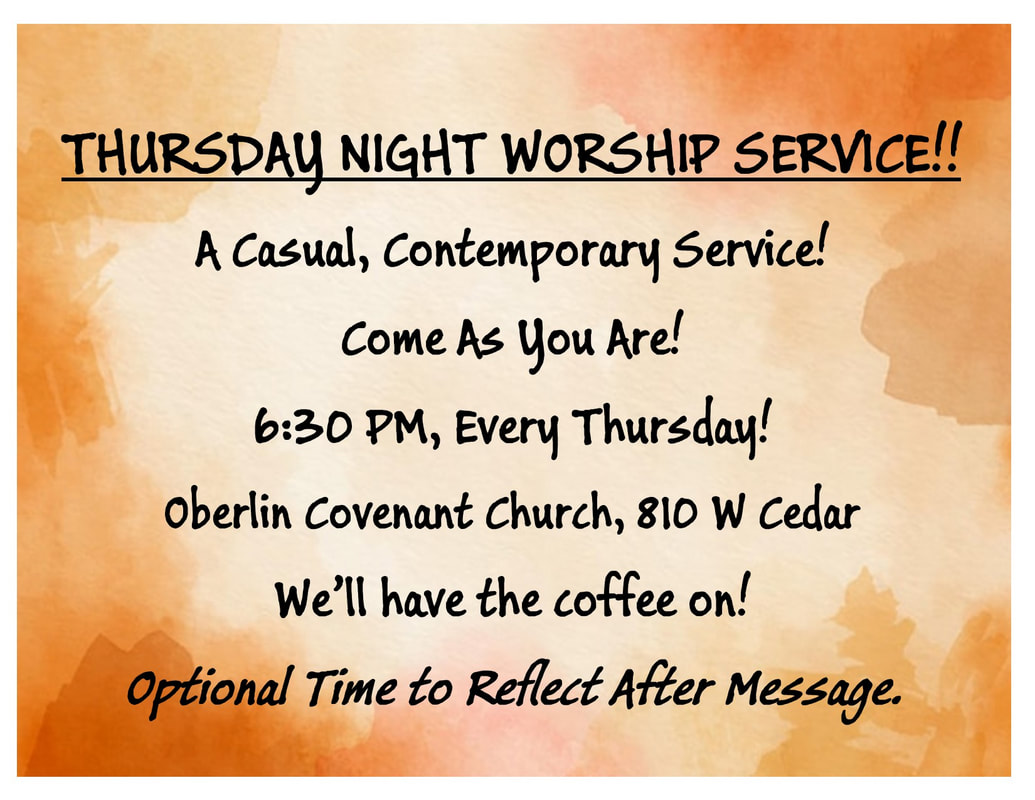 THURSDAY NIGHT WORSHIP SERVICE!!

A Casual, Contemporary Service!

Come As You Are!

6:30 PM, Every Thursday!

Oberlin Covenant Church, 810 W Cedar

We'll have the coffee on!

Optional Time to Reflect After Message.